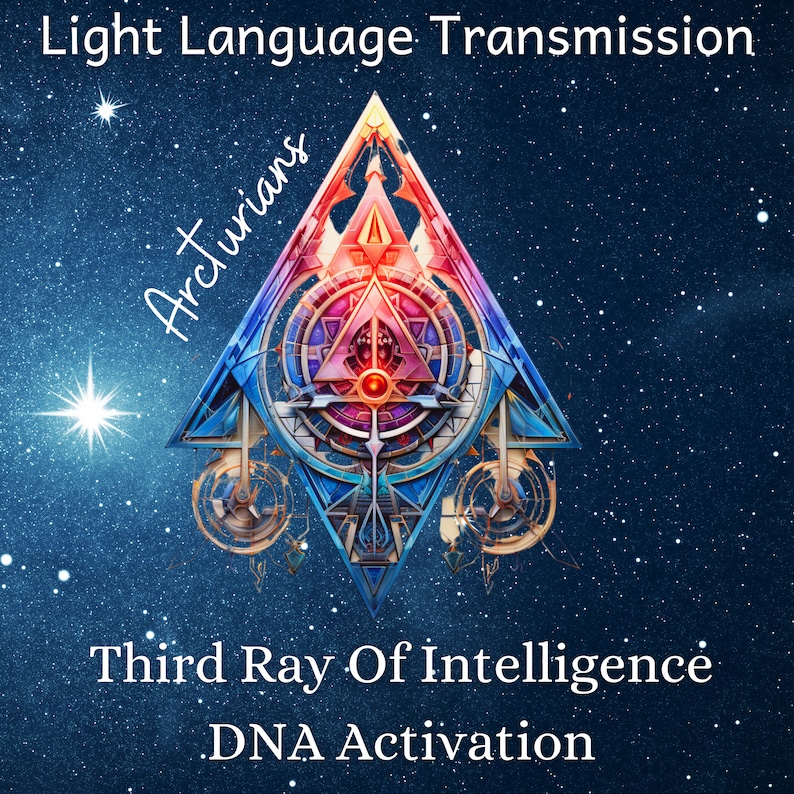 Light Language Transmission

Arcturians

Third Ray Of Intelligence
DNA Activation